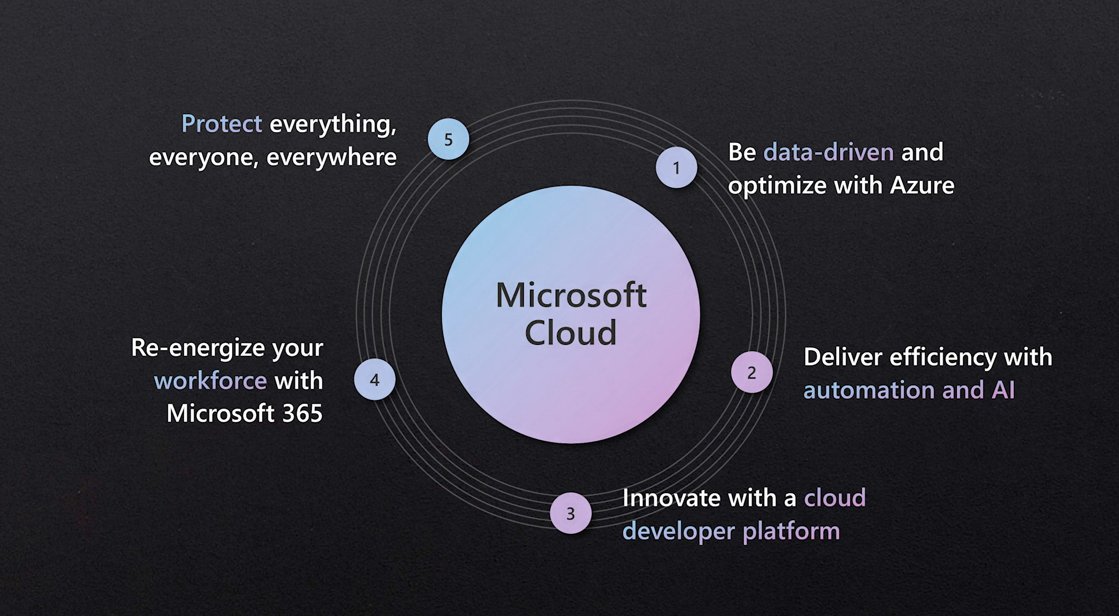 Microsoft Cloud

1
Be data-driven and optimize with Azure

2
Deliver efficiency with automation and AI

3
Innovate with a cloud developer platform

4
Re-energize your workforce with Microsoft 365

5
Protect everything, everyone, everywhere